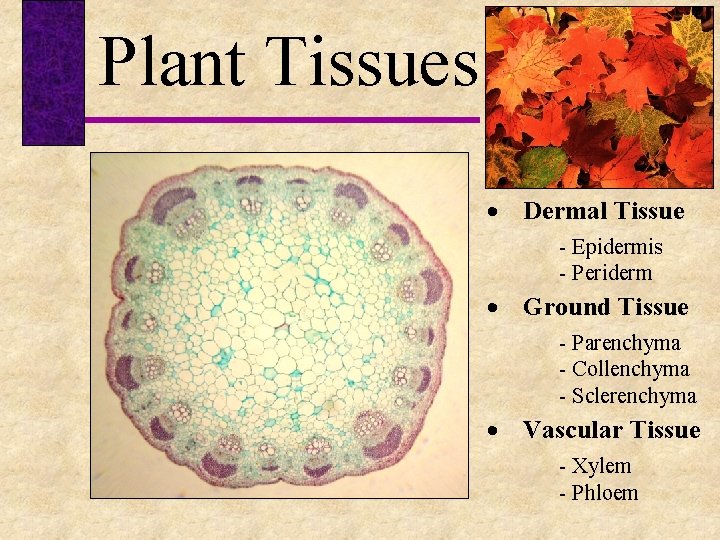 Plant Tissues

• Dermal Tissue

- Epidermis
- Periderm

• Ground Tissue

- Parenchyma
- Collenchyma
- Sclerenchyma

• Vascular Tissue

- Xylem
- Phloem